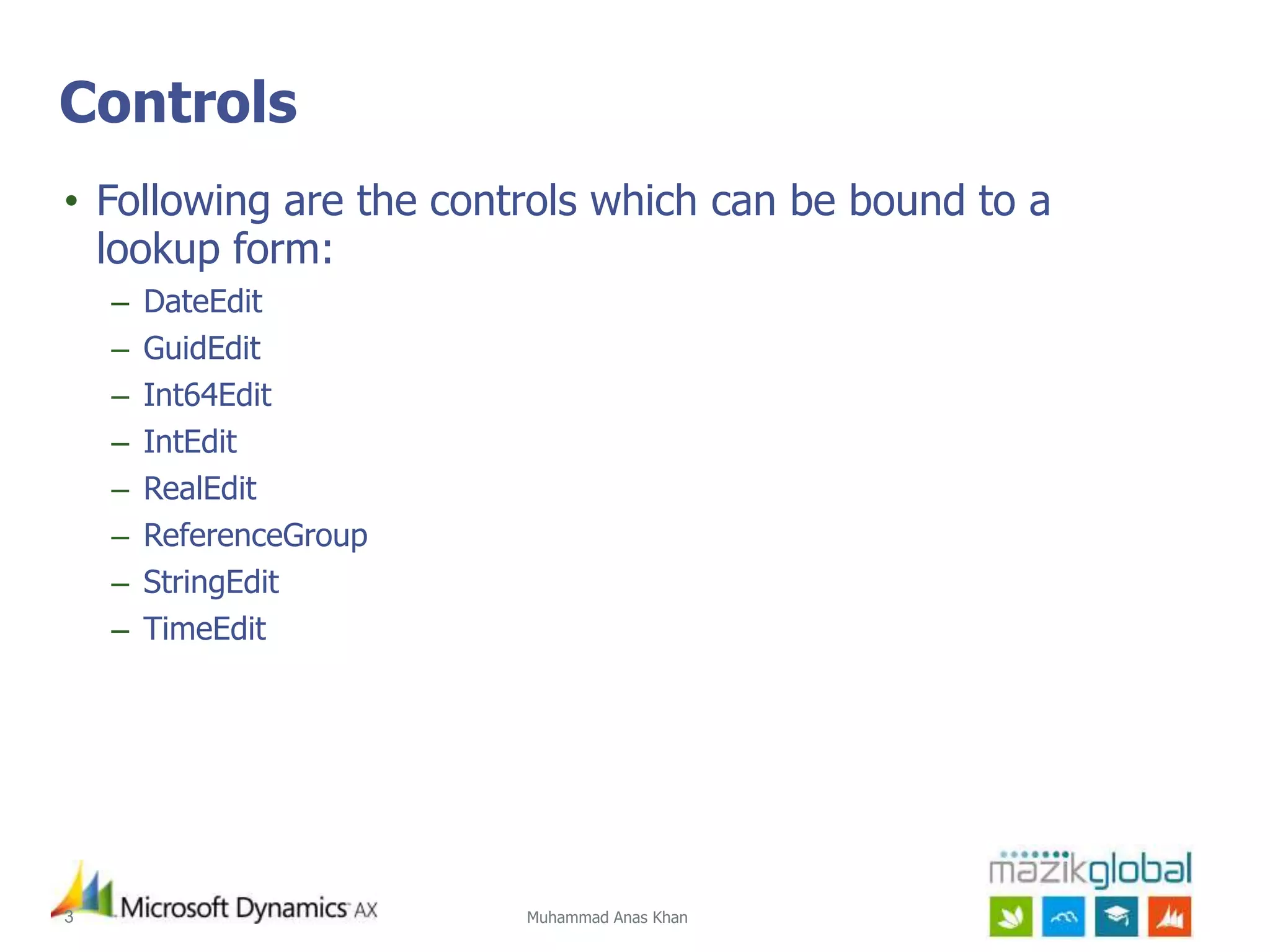 Controls

• Following are the controls which can be bound to a lookup form:
– DateEdit
– GuidEdit
– Int64Edit
– IntEdit
– RealEdit
– ReferenceGroup
– StringEdit
– TimeEdit

3 Microsoft Dynamics AX

Muhammad Anas Khan

mazikglobal